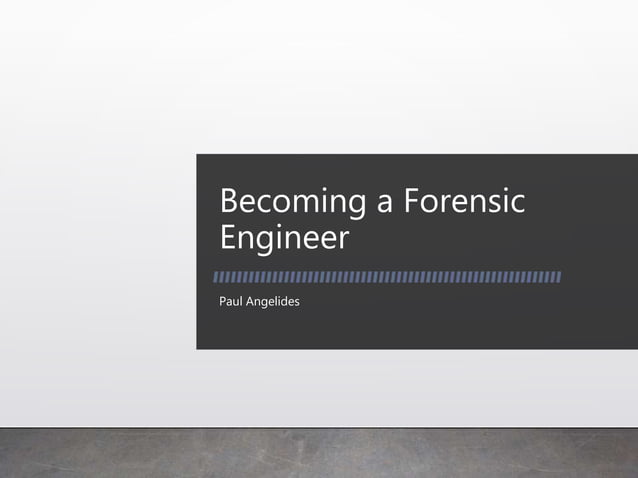 Becoming a Forensic Engineer

Paul Angelides